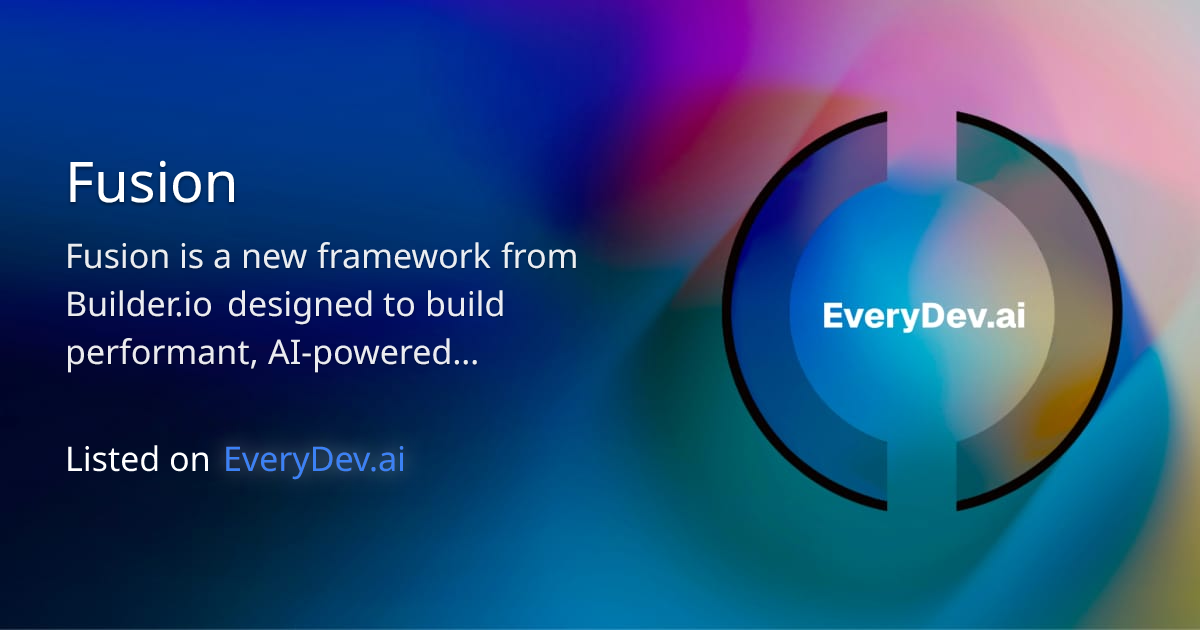 Fusion

Fusion is a new framework from Builder.io designed to build performant, AI-powered...

Listed on EveryDev.ai

EveryDev.ai